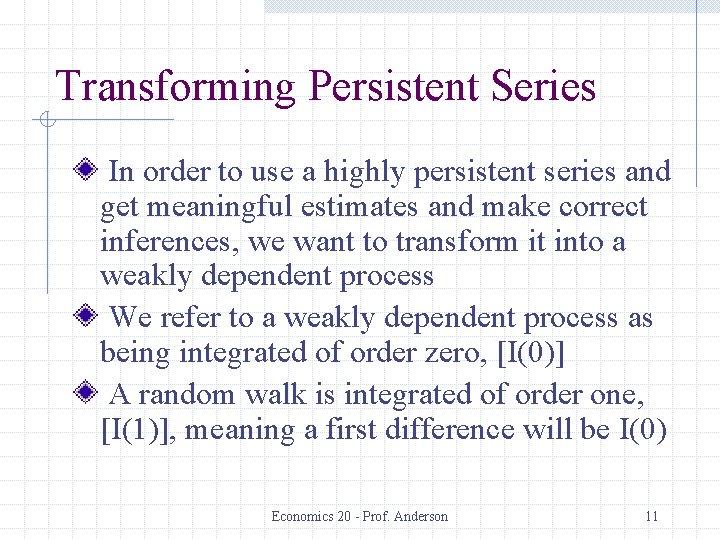 Transforming Persistent Series

In order to use a highly persistent series and get meaningful estimates and make correct inferences, we want to transform it into a weakly dependent process

We refer to a weakly dependent process as being integrated of order zero, [I(0)]

A random walk is integrated of order one, [I(1)], meaning a first difference will be I(0)

Economics 20 - Prof. Anderson

11